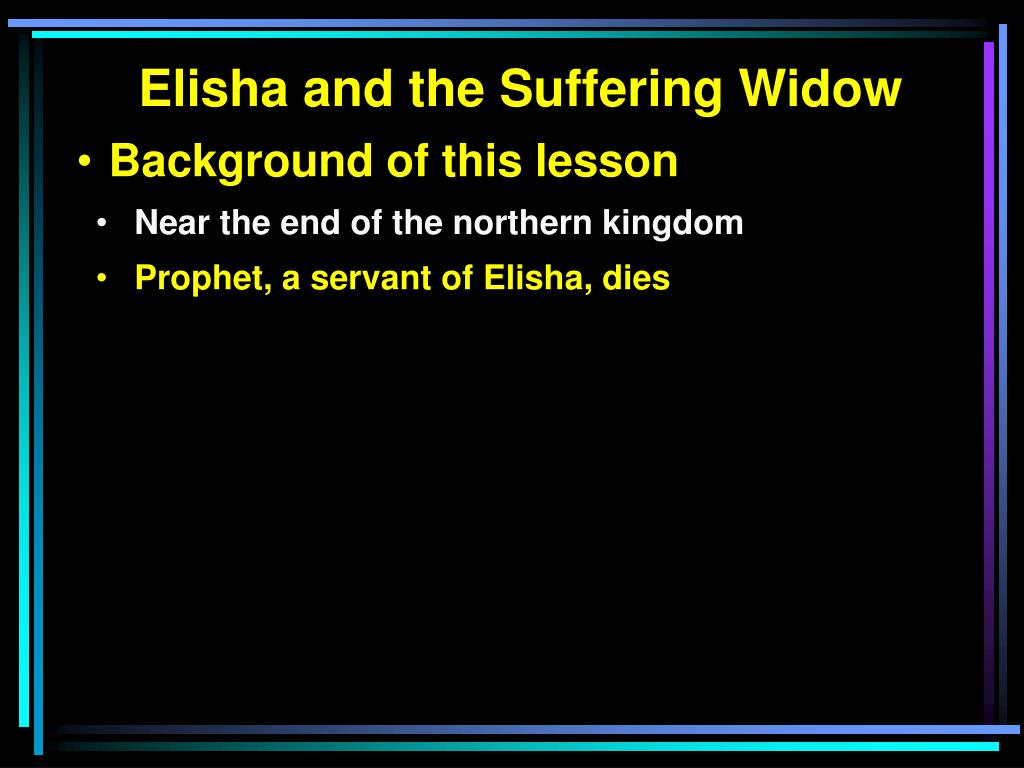 Elisha and the Suffering Widow

• Background of this lesson
  • Near the end of the northern kingdom
  • Prophet, a servant of Elisha, dies